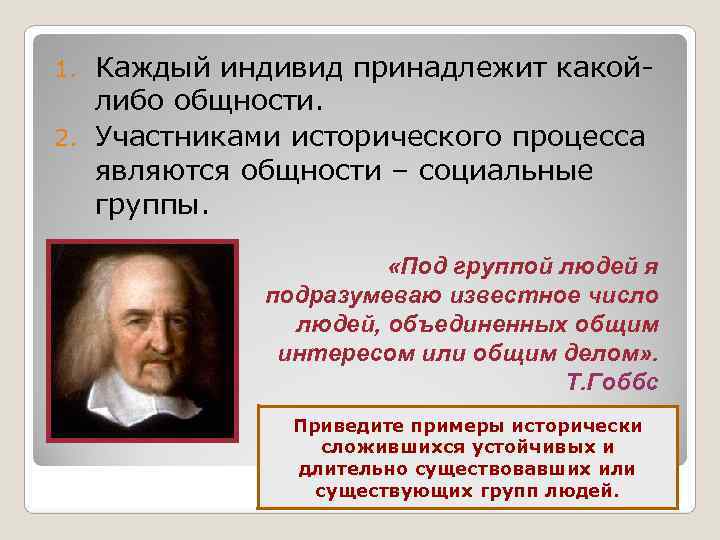 1. Каждый индивид принадлежит какой-либо общности.
2. Участниками исторического процесса являются общности – социальные группы.

«Под группой людей я подразумеваю известное число людей, объединенных общим интересом или общим делом».
Т.Гоббс

Приведите примеры исторически сложившихся устойчивых и длительно существовавших или существующих групп людей.